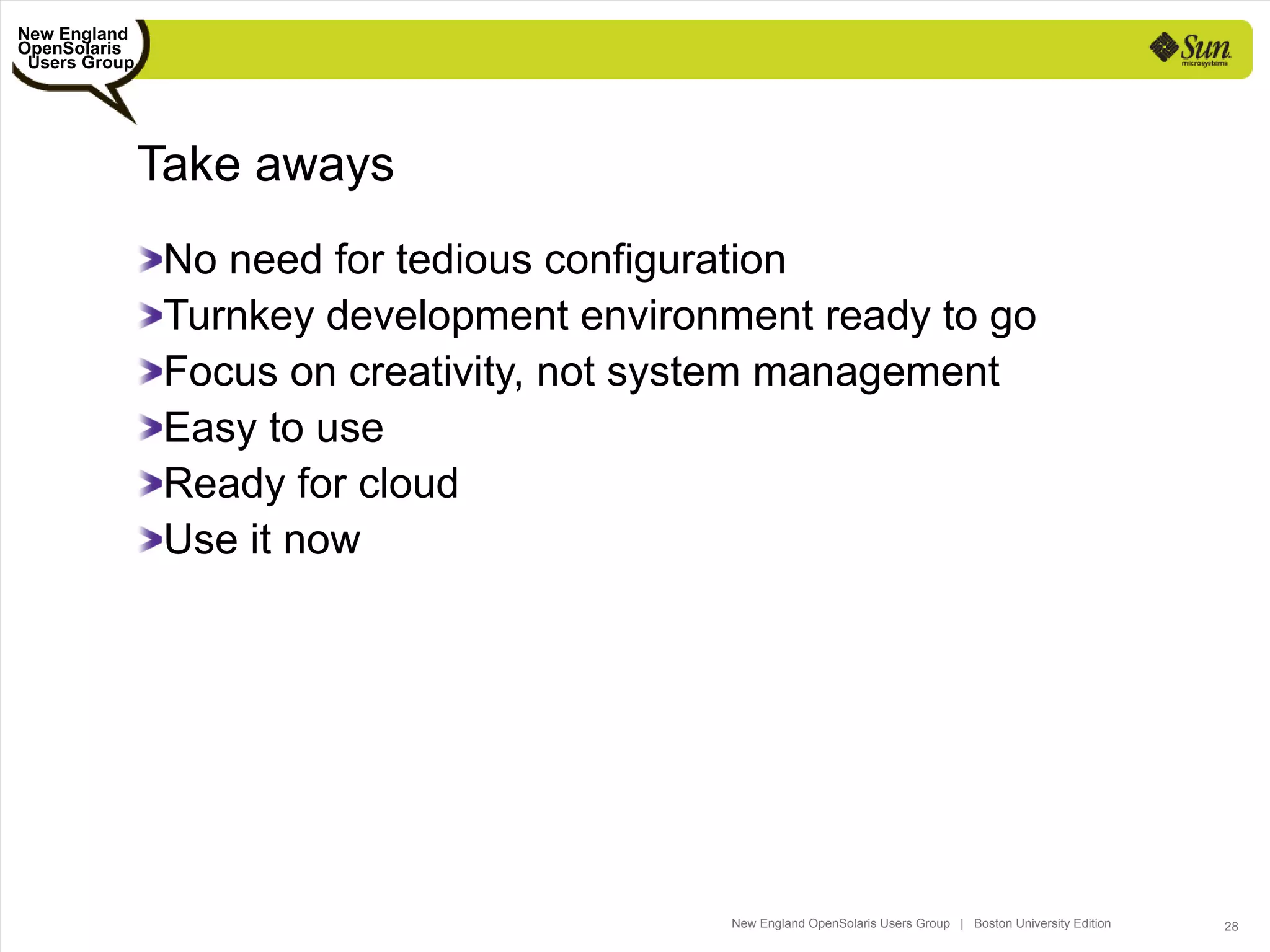 New England OpenSolaris Users Group

Sun microsystems

Take aways

No need for tedious configuration
Turnkey development environment ready to go
Focus on creativity, not system management
Easy to use
Ready for cloud
Use it now

New England OpenSolaris Users Group | Boston University Edition

28